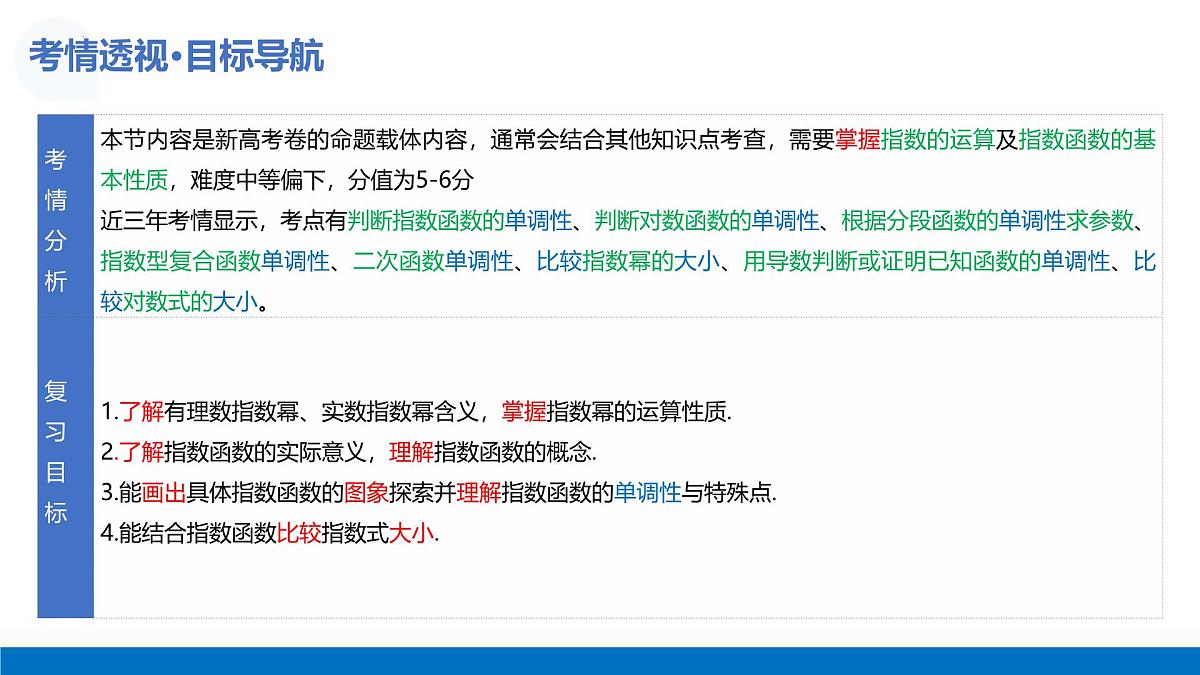 考情透视·目标导航

| 考情分析 | 本节内容是新高考卷的命题载体内容，通常会结合其他知识点考查，需要掌握指数的运算及指数函数的基本性质，难度中等偏下，分值为5-6分<br>近三年考情显示，考点有判断指数函数的单调性、判断对数函数的单调性、根据分段函数的单调性求参数、指数型复合函数单调性、二次函数单调性、比较指数幂的大小、用导数判断或证明已知函数的单调性、比较对数式的大小。 |
|---|---|
| 复习目标 | 1.了解有理数指数幂、实数指数幂含义，掌握指数幂的运算性质.<br>2.了解指数函数的实际意义，理解指数函数的概念.<br>3.能画出具体指数函数的图象探索并理解指数函数的单调性与特殊点.<br>4.能结合指数函数比较指数式大小. |